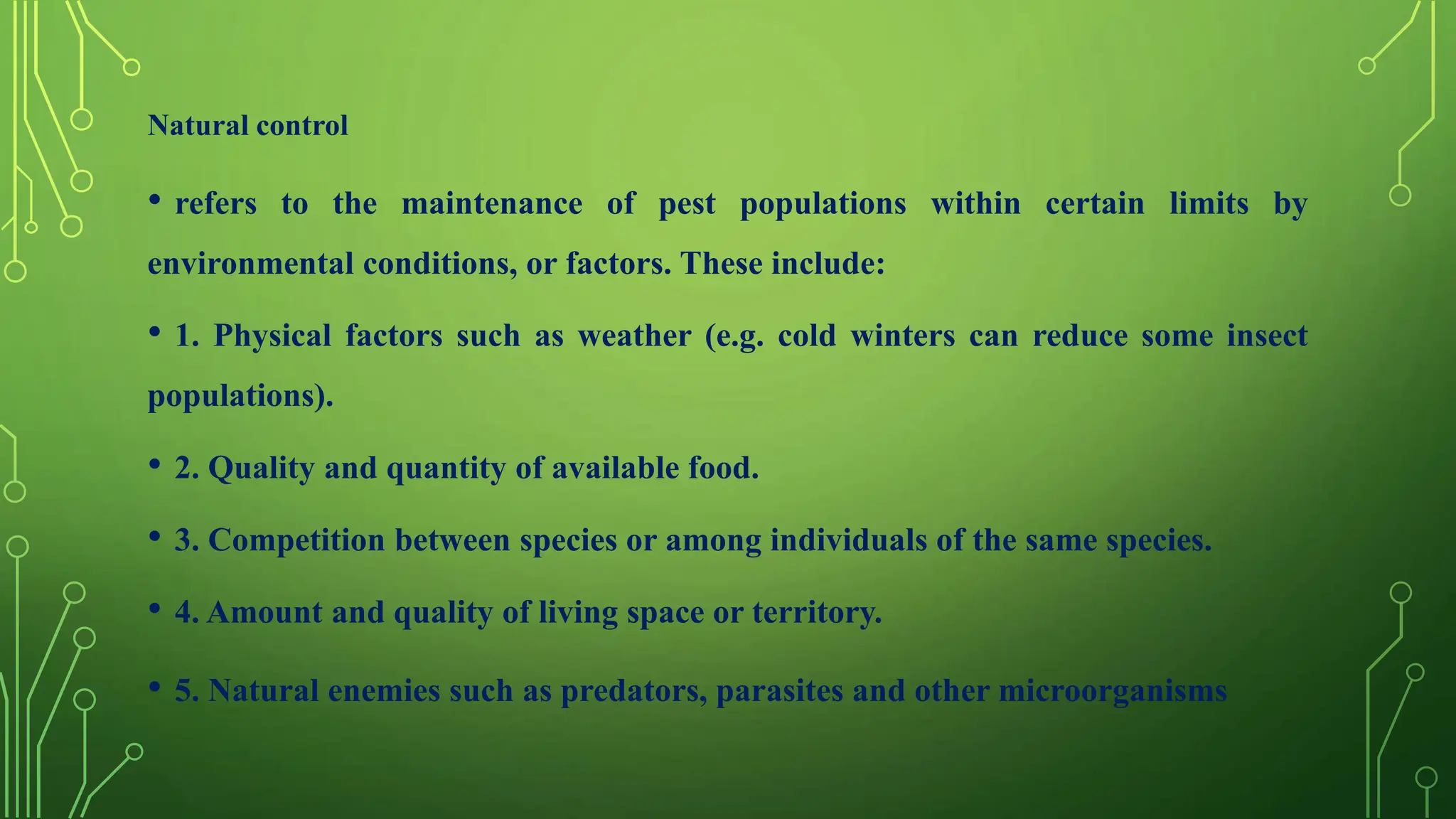 Natural control

• refers to the maintenance of pest populations within certain limits by environmental conditions, or factors. These include:

• 1. Physical factors such as weather (e.g. cold winters can reduce some insect populations).

• 2. Quality and quantity of available food.

• 3. Competition between species or among individuals of the same species.

• 4. Amount and quality of living space or territory.

• 5. Natural enemies such as predators, parasites and other microorganisms